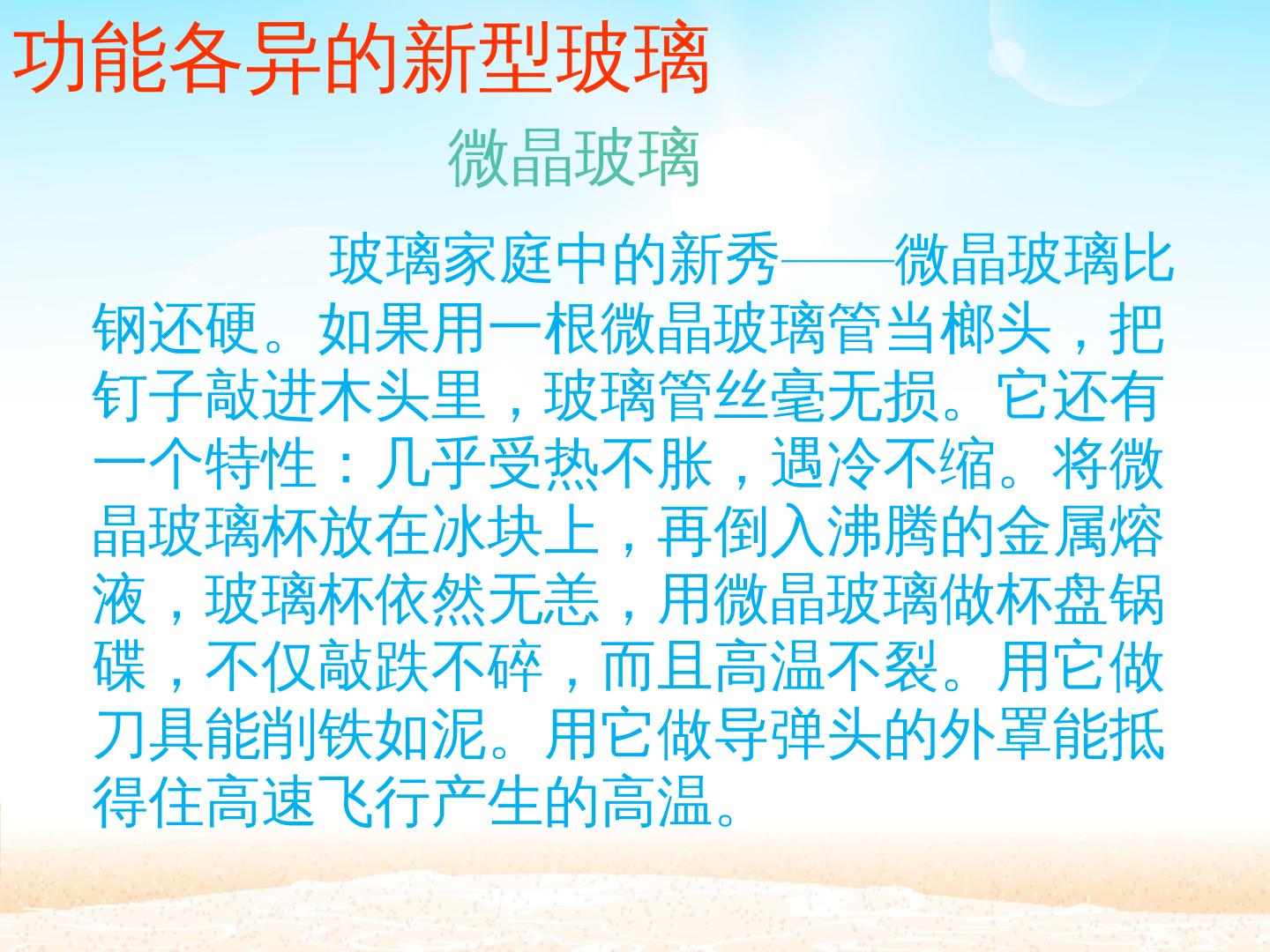 功能各异的新型玻璃

微晶玻璃

玻璃家庭中的新秀——微晶玻璃比钢还硬。如果用一根微晶玻璃管当榔头，把钉子敲进木头里，玻璃管丝毫无损。它还有一个特性：几乎受热不胀，遇冷不缩。将微晶玻璃杯放在冰块上，再倒入沸腾的金属熔液，玻璃杯依然无恙，用微晶玻璃做杯盘锅碟，不仅敲跌不碎，而且高温不裂。用它做刀具能削铁如泥。用它做导弹头的外罩能抵得住高速飞行产生的高温。